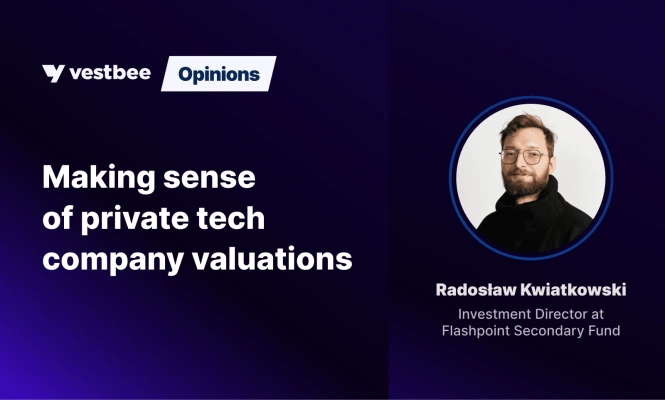 vestbee Opinions

Making sense of private tech company valuations

Radosław Kwiatkowski

Investment Director at Flashpoint Secondary Fund